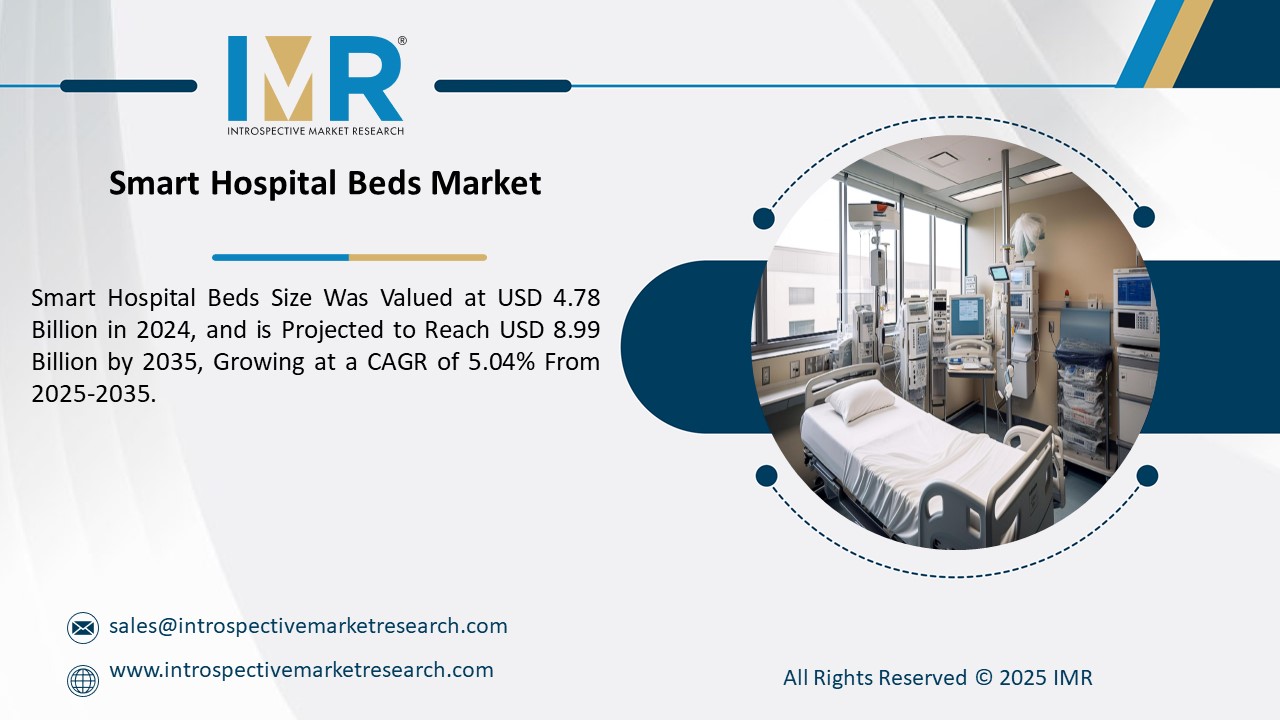 IMR®
INTROSPECTIVE MARKET RESEARCH

Smart Hospital Beds Market

Smart Hospital Beds Size Was Valued at USD 4.78 Billion in 2024, and is Projected to Reach USD 8.99 Billion by 2035, Growing at a CAGR of 5.04% From 2025-2035.

sales@introspectivemarketresearch.com

www.introspectivemarketresearch.com

All Rights Reserved © 2025 IMR